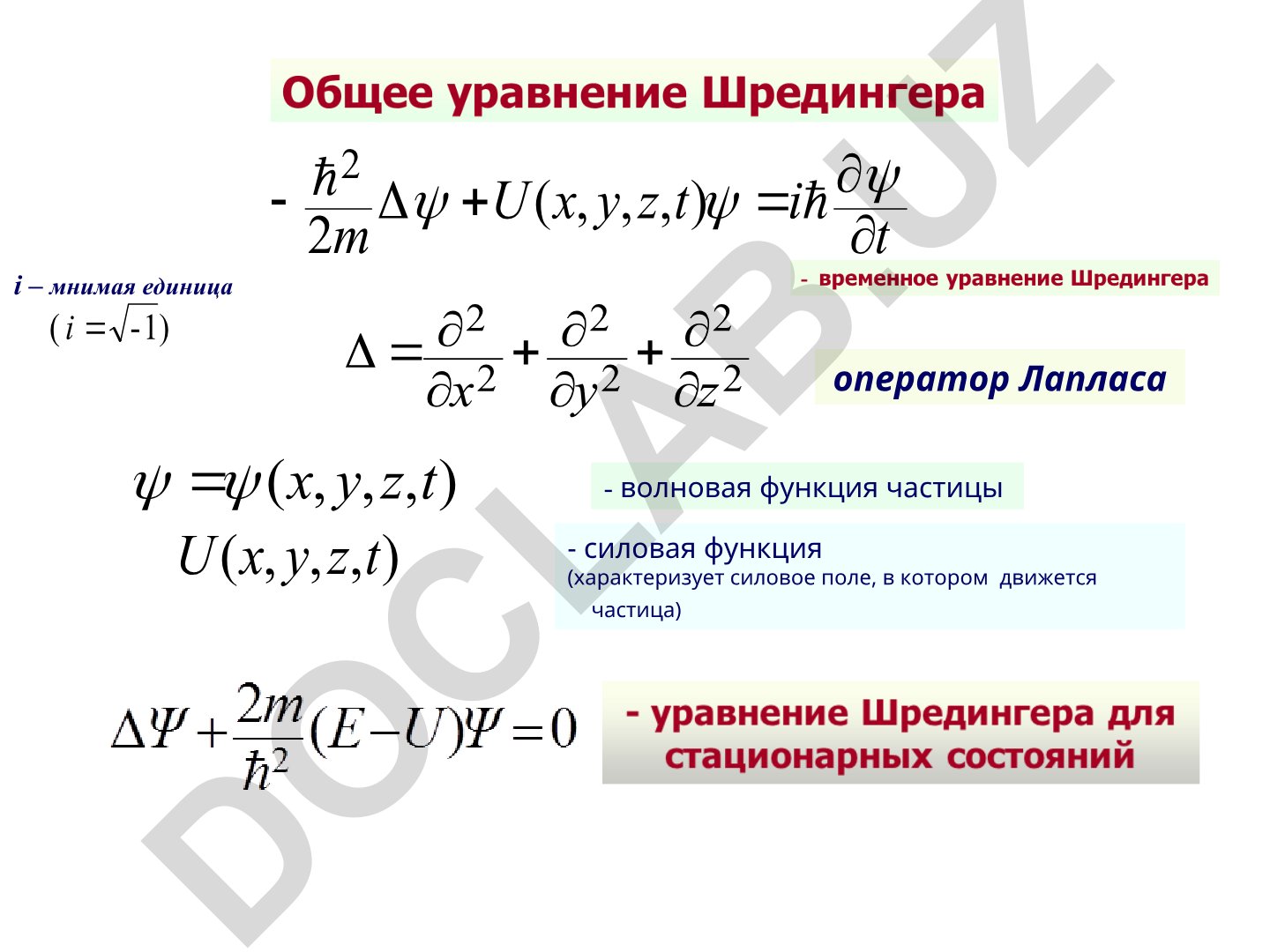 Общее уравнение Шредингера

$-\frac{\hbar^2}{2m}\Delta\psi + U(x,y,z,t)\psi = i\hbar\frac{\partial\psi}{\partial t}$

- временное уравнение Шредингера

i – мнимая единица
$(i = \sqrt{-1})$

$\Delta = \frac{\partial^2}{\partial x^2} + \frac{\partial^2}{\partial y^2} + \frac{\partial^2}{\partial z^2}$

оператор Лапласа

$\psi = \psi(x,y,z,t)$

- волновая функция частицы

$U(x,y,z,t)$

- силовая функция
(характеризует силовое поле, в котором движется частица)

$\Delta\Psi + \frac{2m}{\hbar^2}(E-U)\Psi = 0$

- уравнение Шредингера для стационарных состояний

DOCLAB.UZ